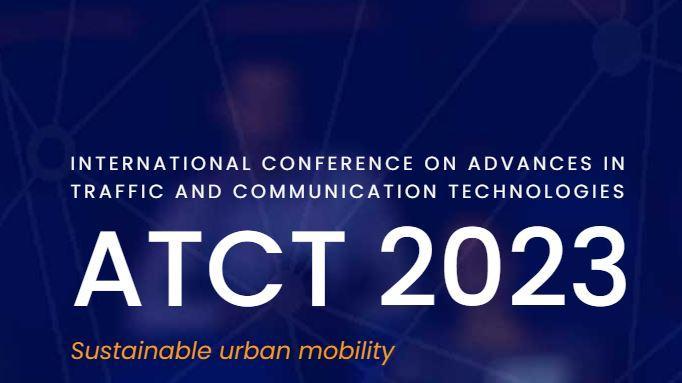 INTERNATIONAL CONFERENCE ON ADVANCES IN TRAFFIC AND COMMUNICATION TECHNOLOGIES

ATCT 2023

Sustainable urban mobility